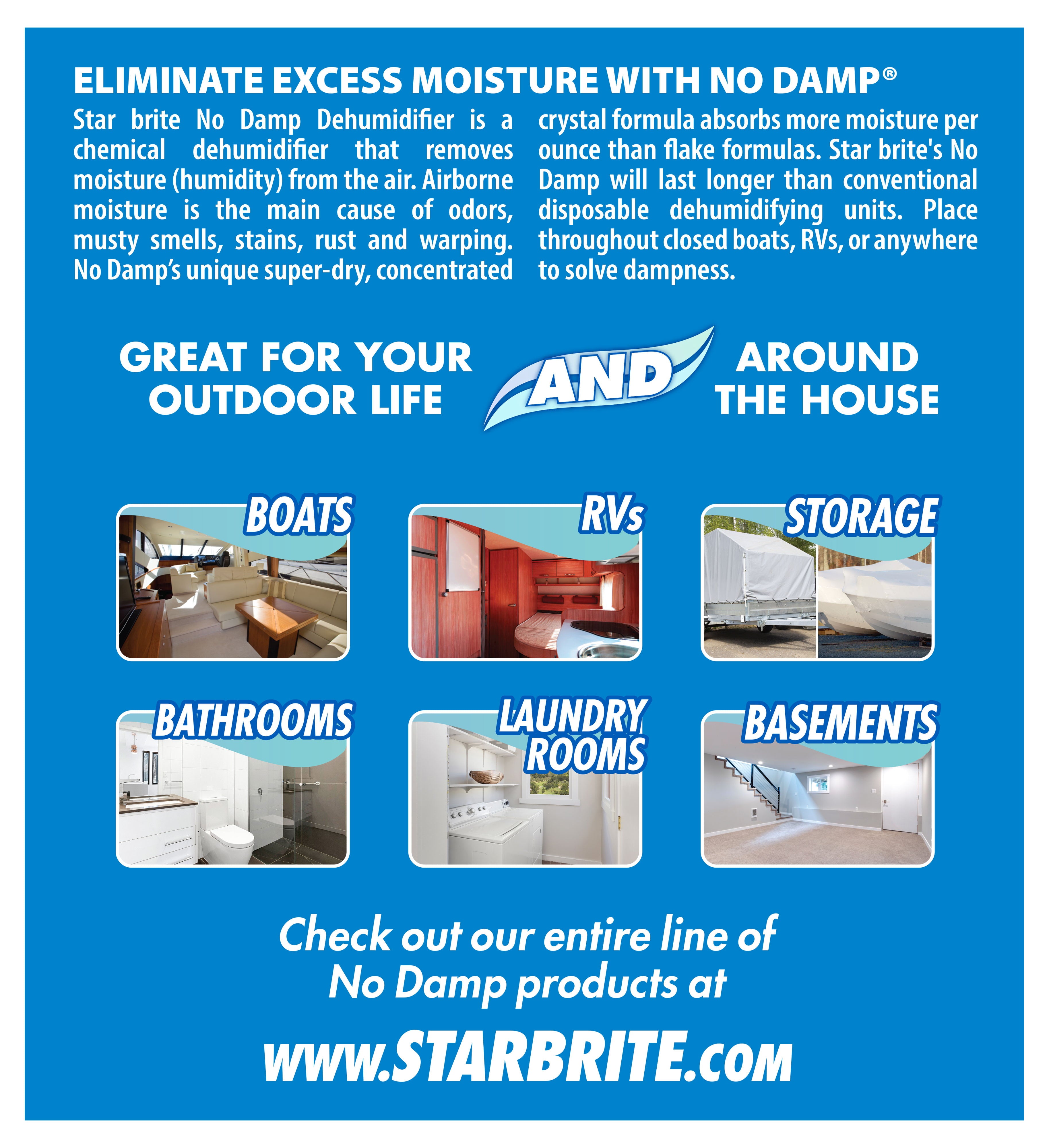 ELIMINATE EXCESS MOISTURE WITH NO DAMP®

Star brite No Damp Dehumidifier is a chemical dehumidifier that removes moisture (humidity) from the air. Airborne moisture is the main cause of odors, musty smells, stains, rust and warping. No Damp's unique super-dry, concentrated crystal formula absorbs more moisture per ounce than flake formulas. Star brite's No Damp will last longer than conventional disposable dehumidifying units. Place throughout closed boats, RVs, or anywhere to solve dampness.

GREAT FOR YOUR OUTDOOR LIFE

AND

AROUND THE HOUSE

BOATS

RVs

STORAGE

BATHROOMS

LAUNDRY ROOMS

BASEMENTS

Check out our entire line of No Damp products at

www.STARBRITE.com